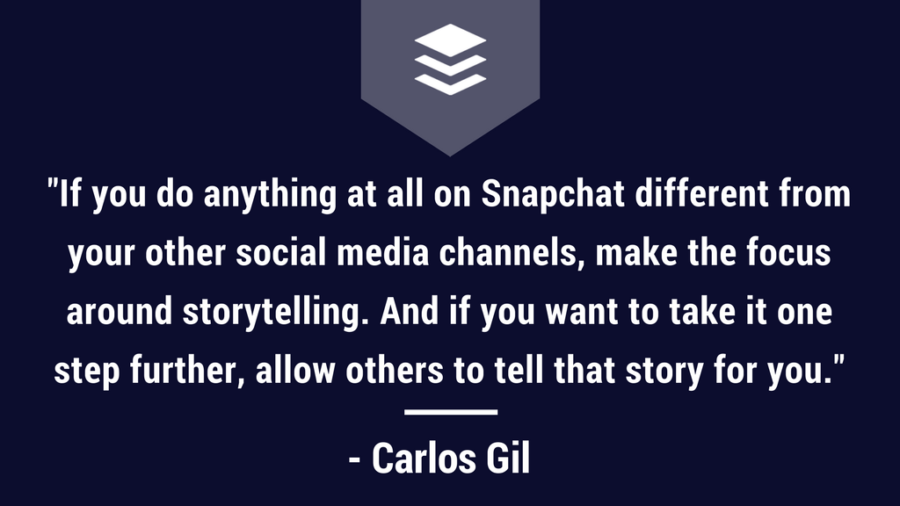 "If you do anything at all on Snapchat different from your other social media channels, make the focus around storytelling. And if you want to take it one step further, allow others to tell that story for you."

- Carlos Gil